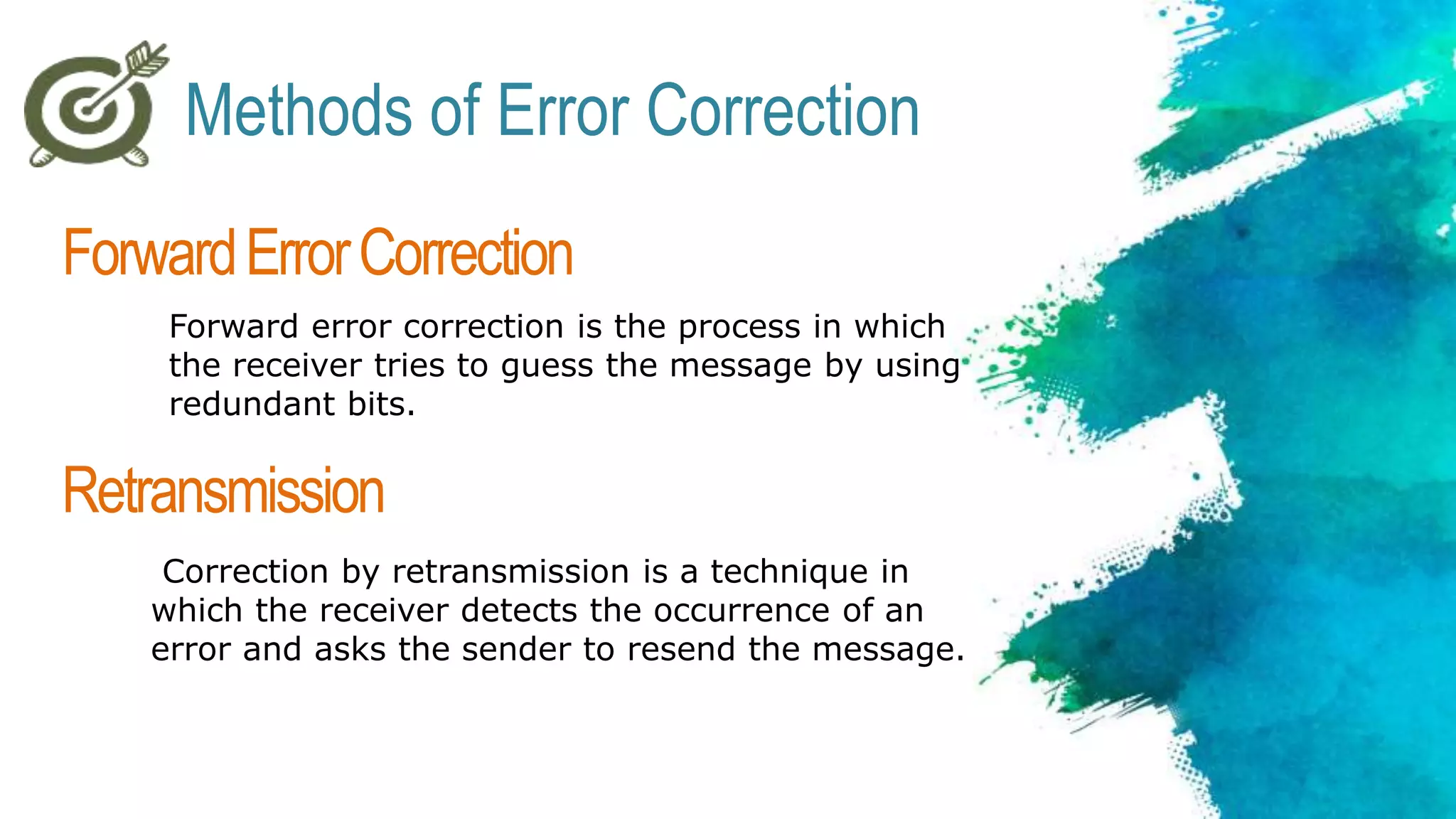 Methods of Error Correction

Forward Error Correction

Forward error correction is the process in which the receiver tries to guess the message by using redundant bits.

Retransmission

Correction by retransmission is a technique in which the receiver detects the occurrence of an error and asks the sender to resend the message.